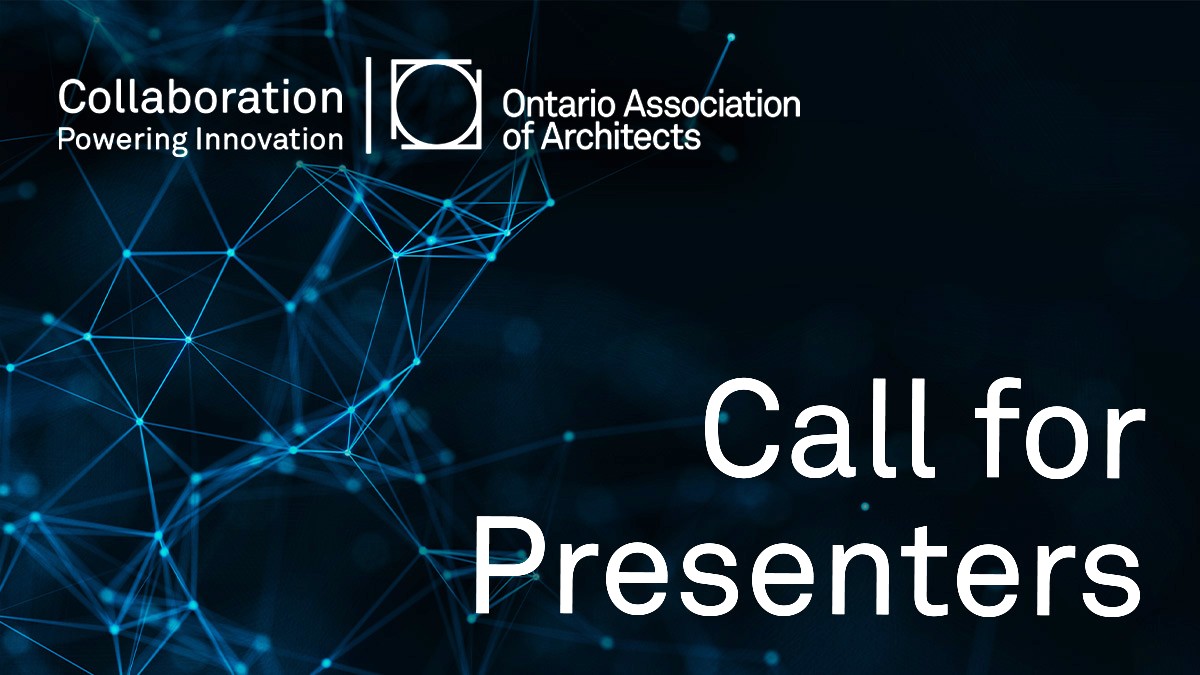 Collaboration
Powering Innovation

Ontario Association of Architects

Call for Presenters